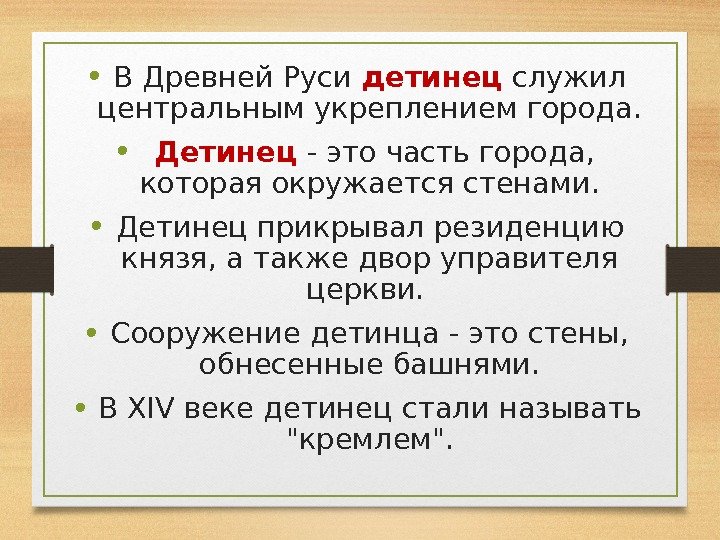 • В Древней Руси детинец служил центральным укреплением города.

• Детинец - это часть города, которая окружается стенами.

• Детинец прикрывал резиденцию князя, а также двор управителя церкви.

• Сооружение детинца - это стены, обнесенные башнями.

• В XIV веке детинец стали называть "кремлем".